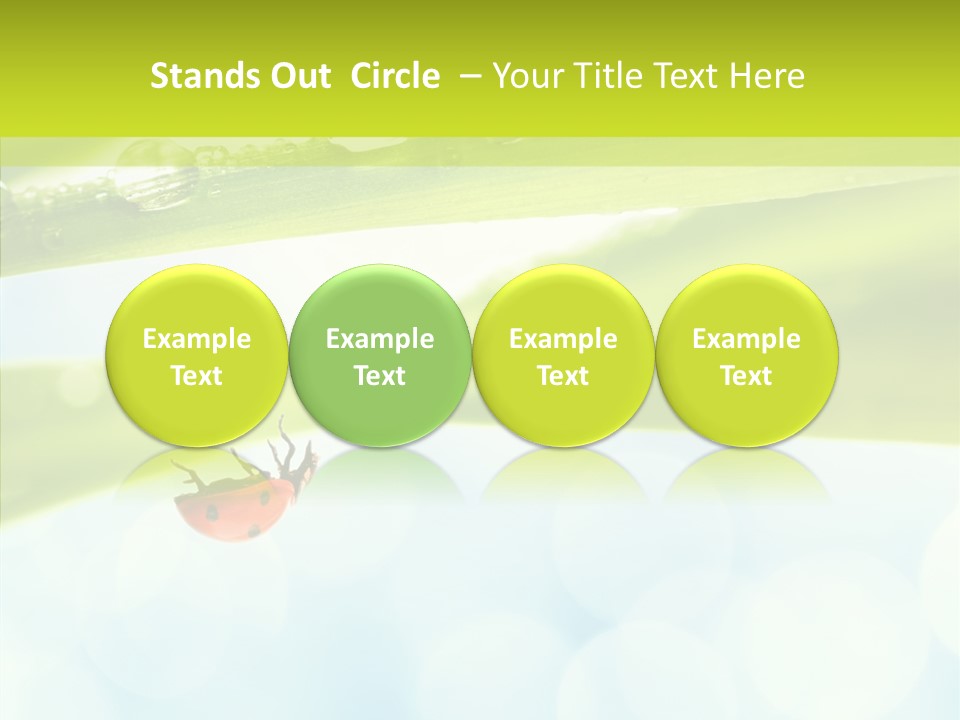 Stands Out Circle – Your Title Text Here

Example Text

Example Text

Example Text

Example Text